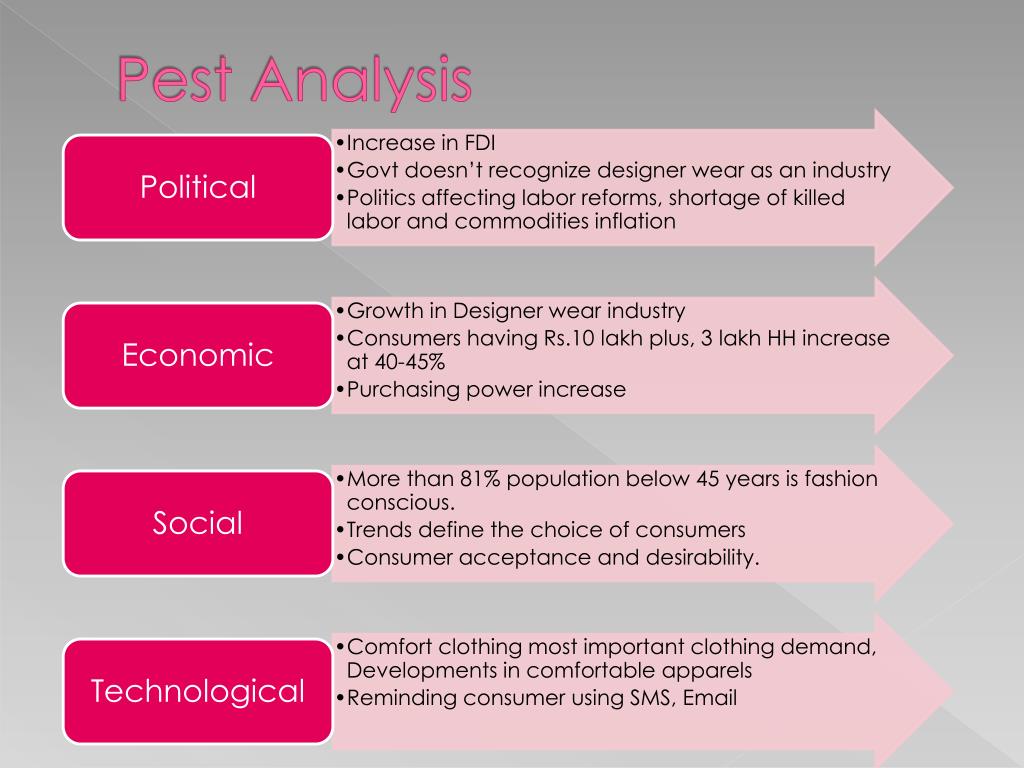 Pest Analysis

Political

•Increase in FDI
•Govt doesn't recognize designer wear as an industry
•Politics affecting labor reforms, shortage of killed labor and commodities inflation

Economic

•Growth in Designer wear industry
•Consumers having Rs.10 lakh plus, 3 lakh HH increase at 40-45%
•Purchasing power increase

Social

•More than 81% population below 45 years is fashion conscious.
•Trends define the choice of consumers
•Consumer acceptance and desirability.

Technological

•Comfort clothing most important clothing demand, Developments in comfortable apparels
•Reminding consumer using SMS, Email